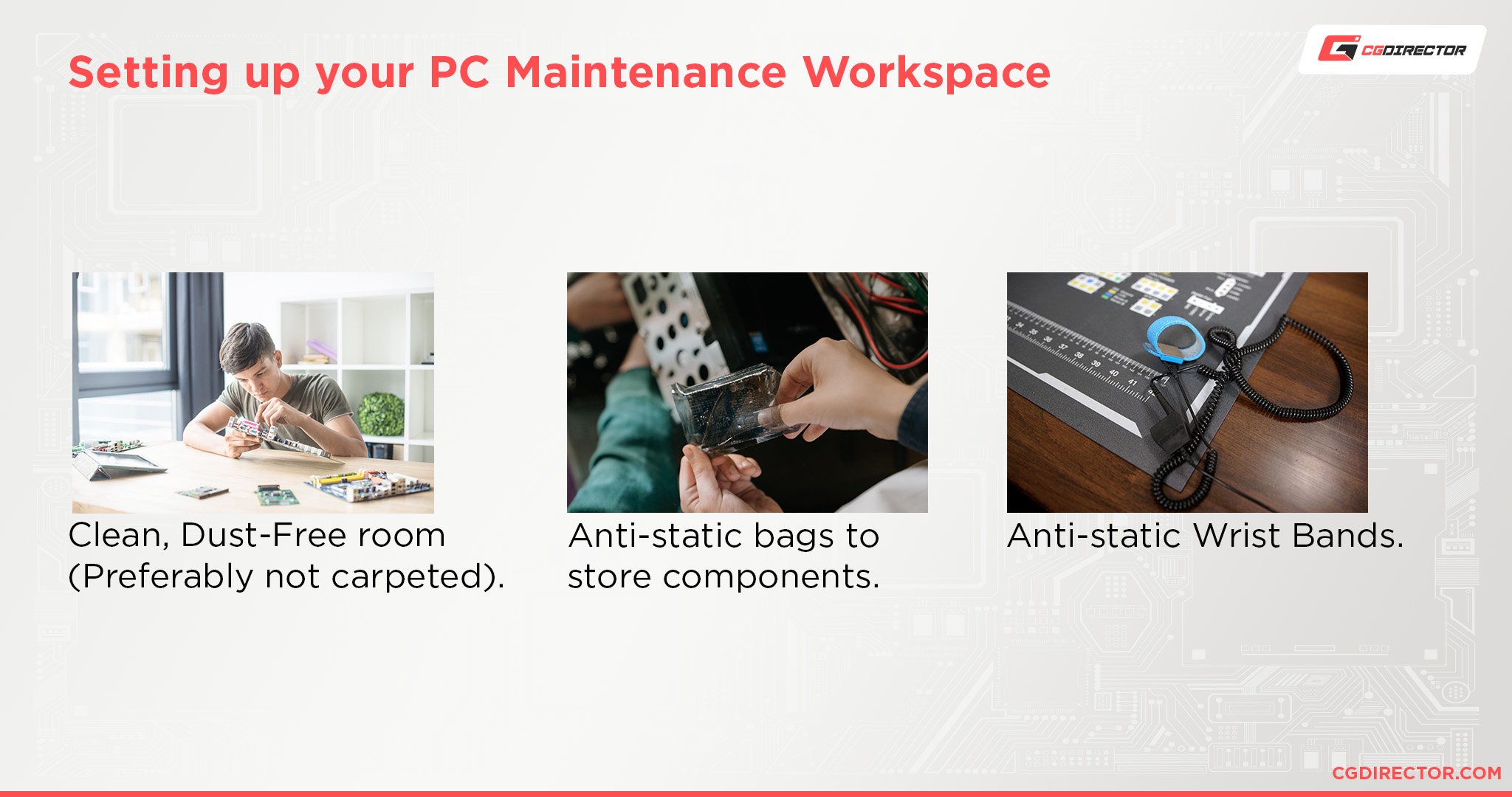 Setting up your PC Maintenance Workspace

CGDIRECTOR

Clean, Dust-Free room (Preferably not carpeted).

Anti-static bags to store components.

Anti-static Wrist Bands.

CGDIRECTOR.COM